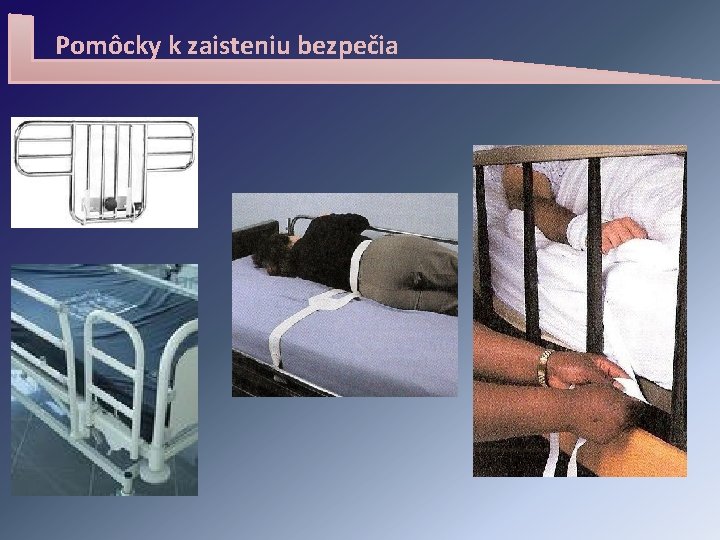 Pomôcky k zaisteniu bezpečia